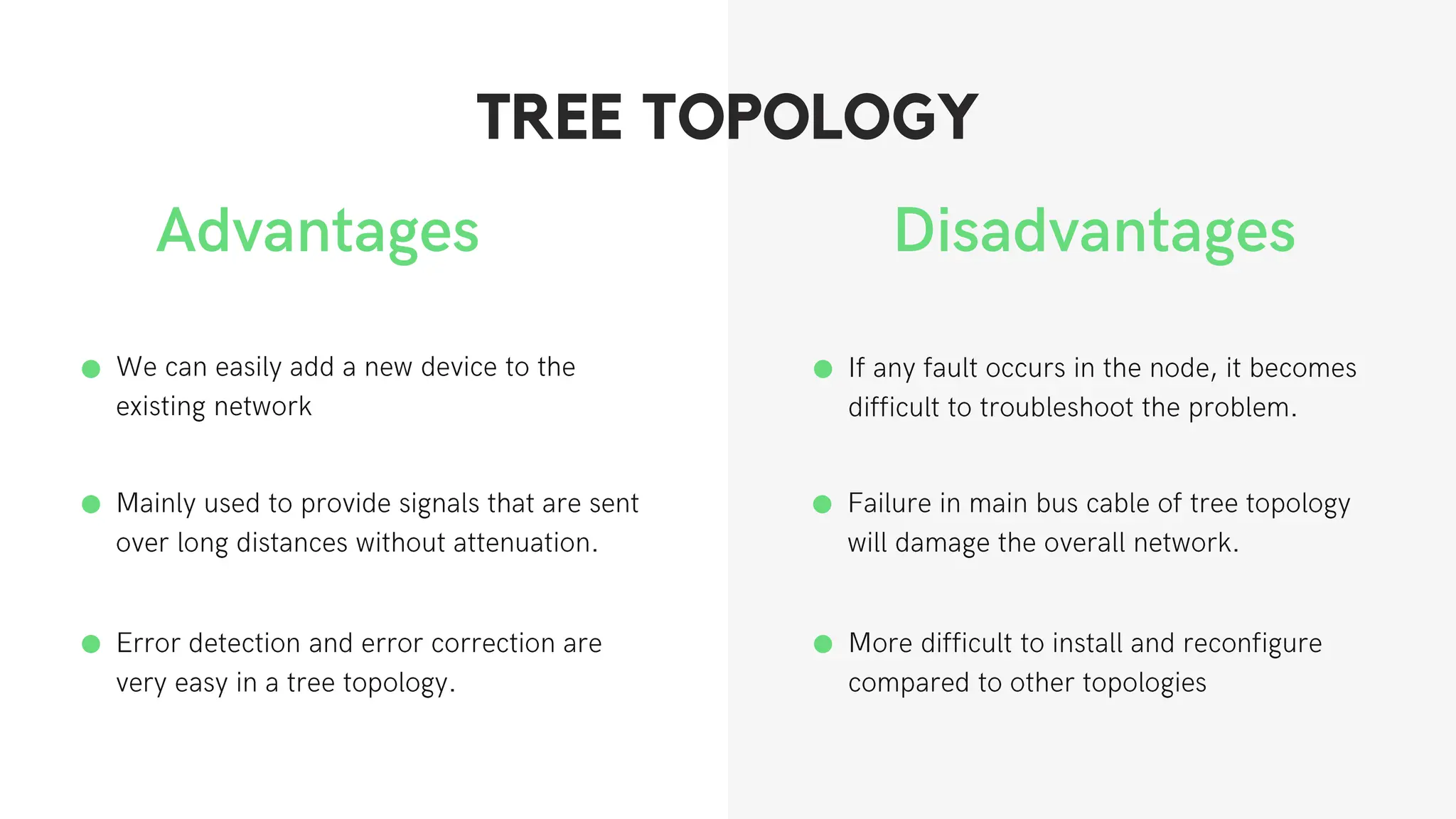 TREE TOPOLOGY

Advantages

- We can easily add a new device to the existing network

- Mainly used to provide signals that are sent over long distances without attenuation.

- Error detection and error correction are very easy in a tree topology.

Disadvantages

- If any fault occurs in the node, it becomes difficult to troubleshoot the problem.

- Failure in main bus cable of tree topology will damage the overall network.

- More difficult to install and reconfigure compared to other topologies